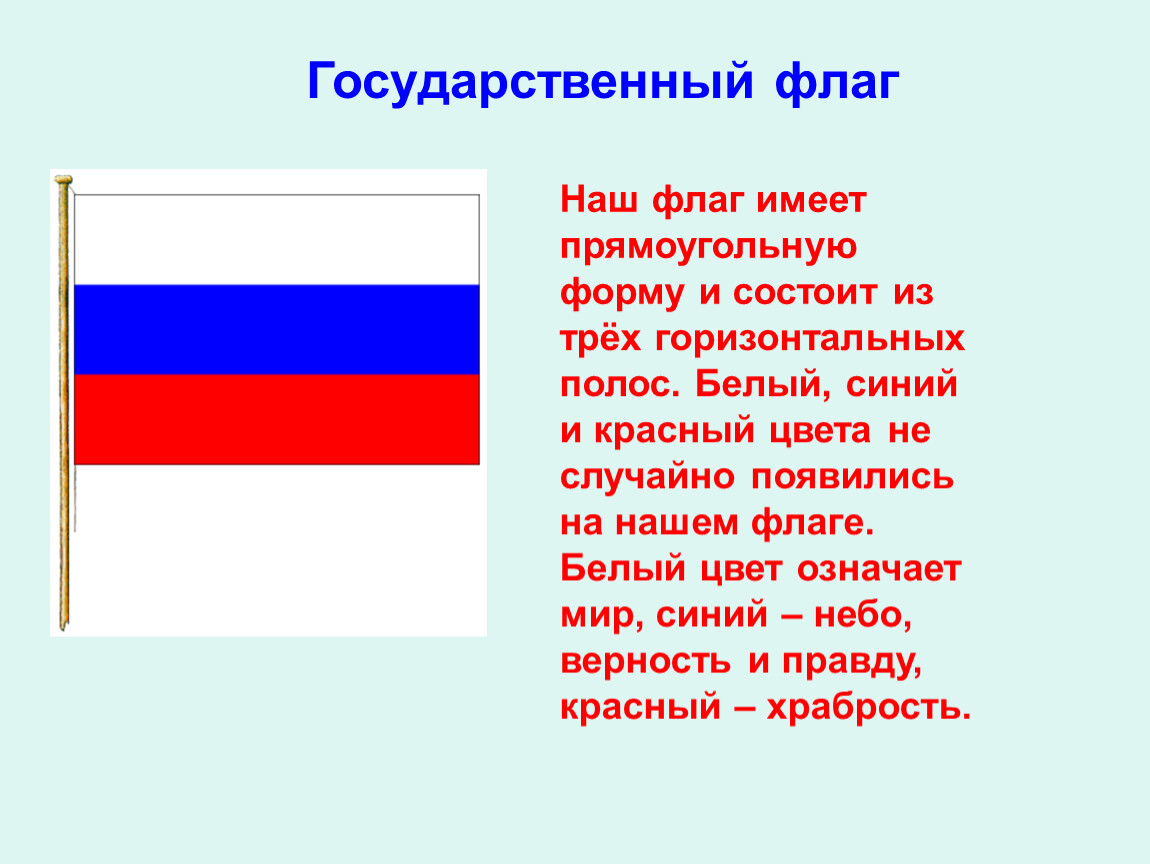 Государственный флаг

Наш флаг имеет прямоугольную форму и состоит из трёх горизонтальных полос. Белый, синий и красный цвета не случайно появились на нашем флаге. Белый цвет означает мир, синий – небо, верность и правду, красный – храбрость.